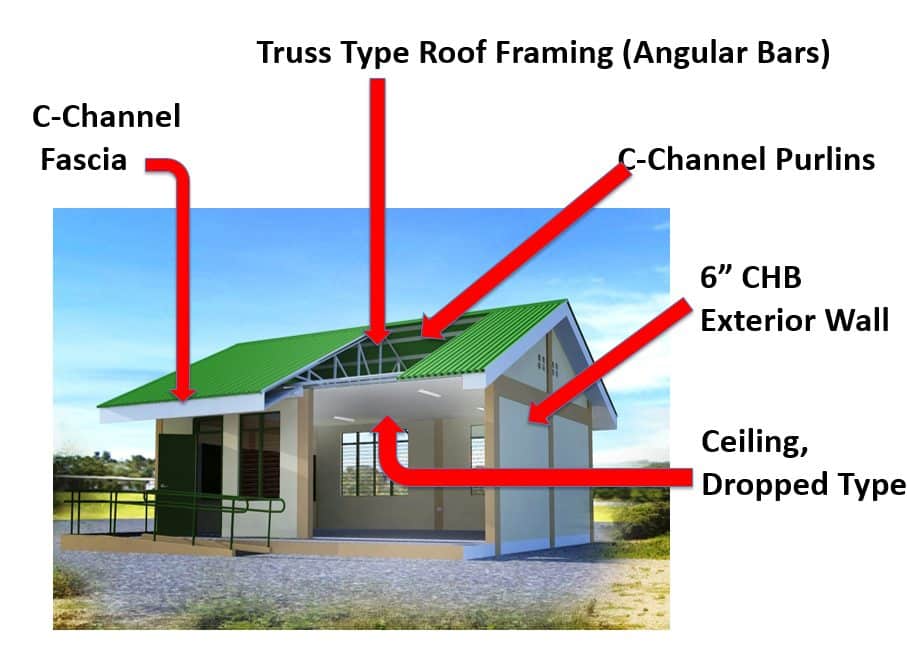 Truss Type Roof Framing (Angular Bars)

C-Channel Fascia

C-Channel Purlins

6” CHB Exterior Wall

Ceiling, Dropped Type